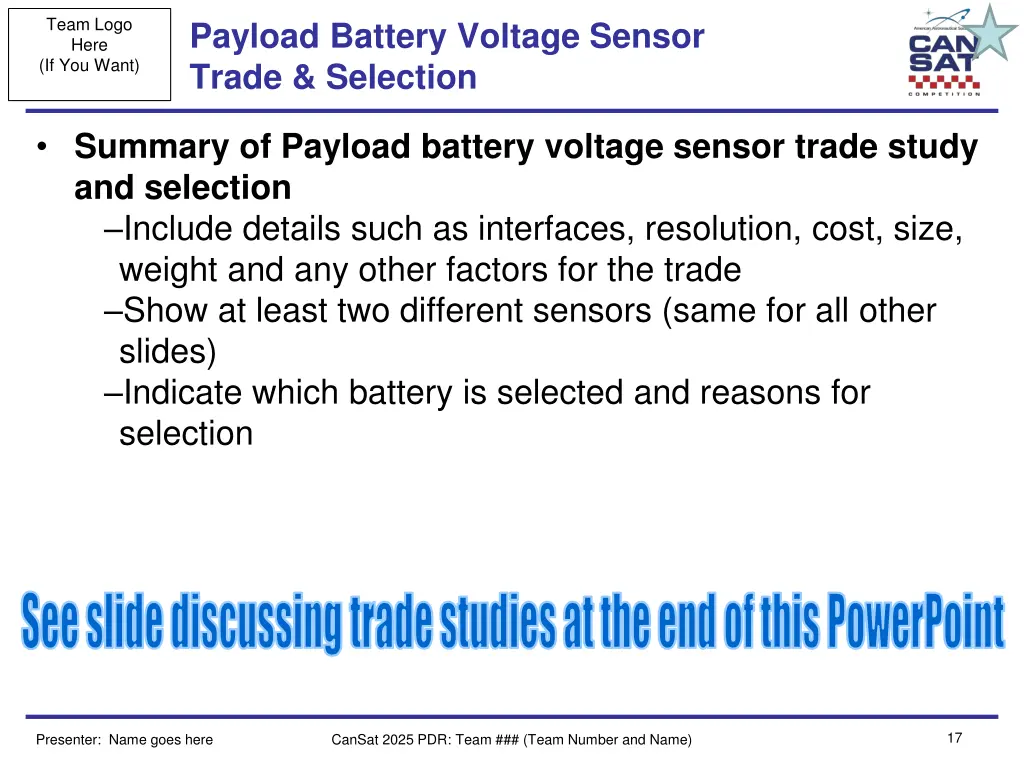 Team Logo Here (If You Want)

Payload Battery Voltage Sensor Trade & Selection

American Astronautical Society
CAN SAT
COMPETITION

• Summary of Payload battery voltage sensor trade study and selection
–Include details such as interfaces, resolution, cost, size, weight and any other factors for the trade
–Show at least two different sensors (same for all other slides)
–Indicate which battery is selected and reasons for selection

See slide discussing trade studies at the end of this PowerPoint

Presenter: Name goes here

CanSat 2025 PDR: Team ### (Team Number and Name)

17